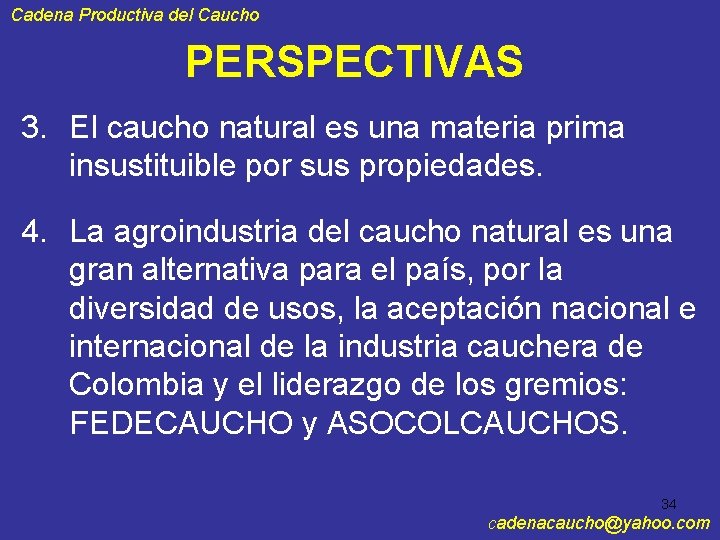 Cadena Productiva del Caucho

PERSPECTIVAS

3. El caucho natural es una materia prima insustituible por sus propiedades.

4. La agroindustria del caucho natural es una gran alternativa para el país, por la diversidad de usos, la aceptación nacional e internacional de la industria cauchera de Colombia y el liderazgo de los gremios: FEDECAUCHO y ASOCOLCAUCHOS.

34

cadenacaucho@yahoo.com